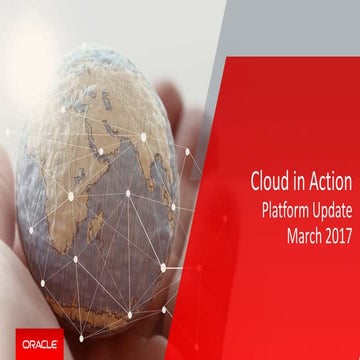 Cloud in Action
Platform Update
March 2017

ORACLE